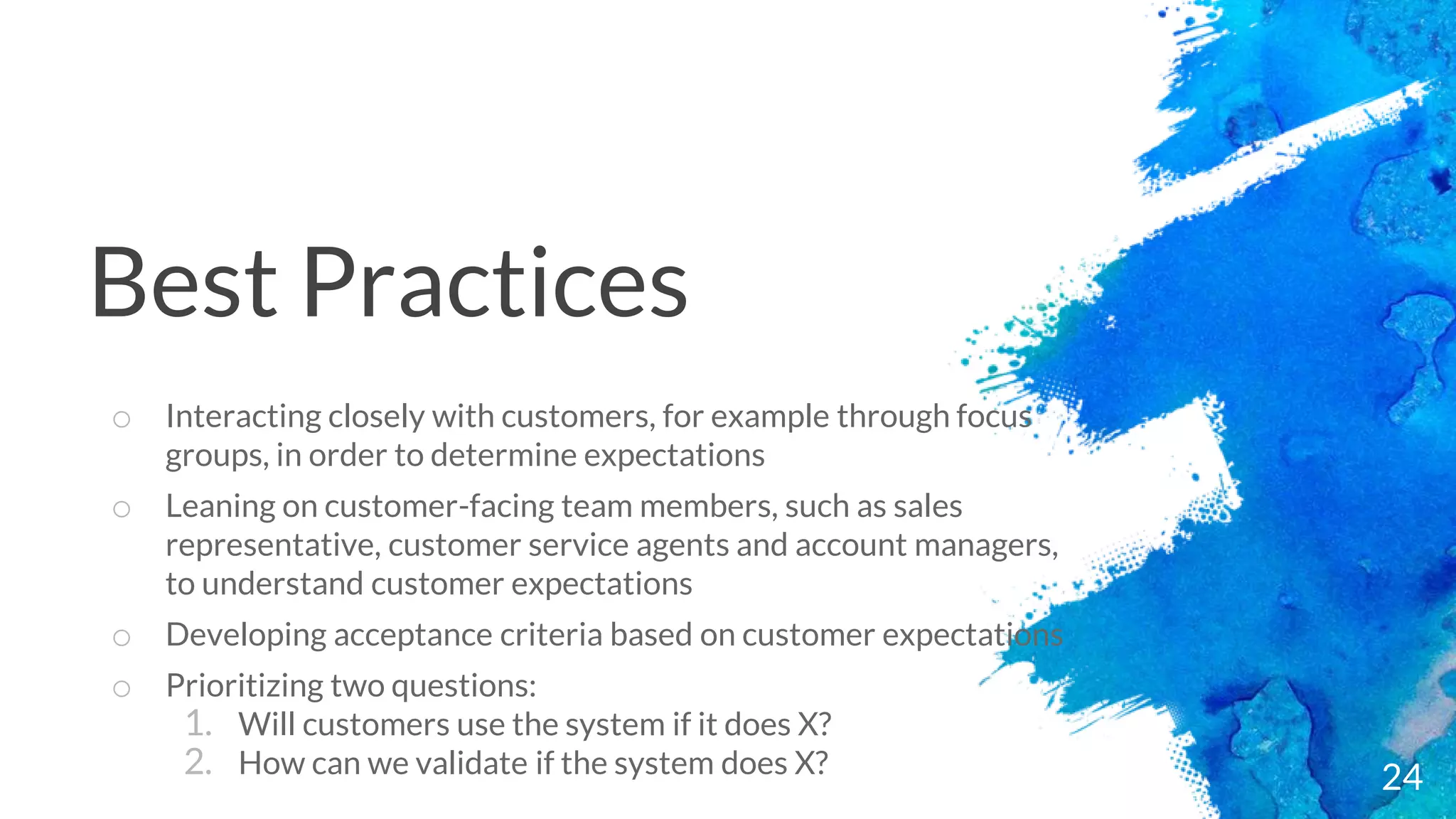 Best Practices

○ Interacting closely with customers, for example through focus groups, in order to determine expectations

○ Leaning on customer-facing team members, such as sales representative, customer service agents and account managers, to understand customer expectations

○ Developing acceptance criteria based on customer expectations

○ Prioritizing two questions:
1. Will customers use the system if it does X?
2. How can we validate if the system does X?

24